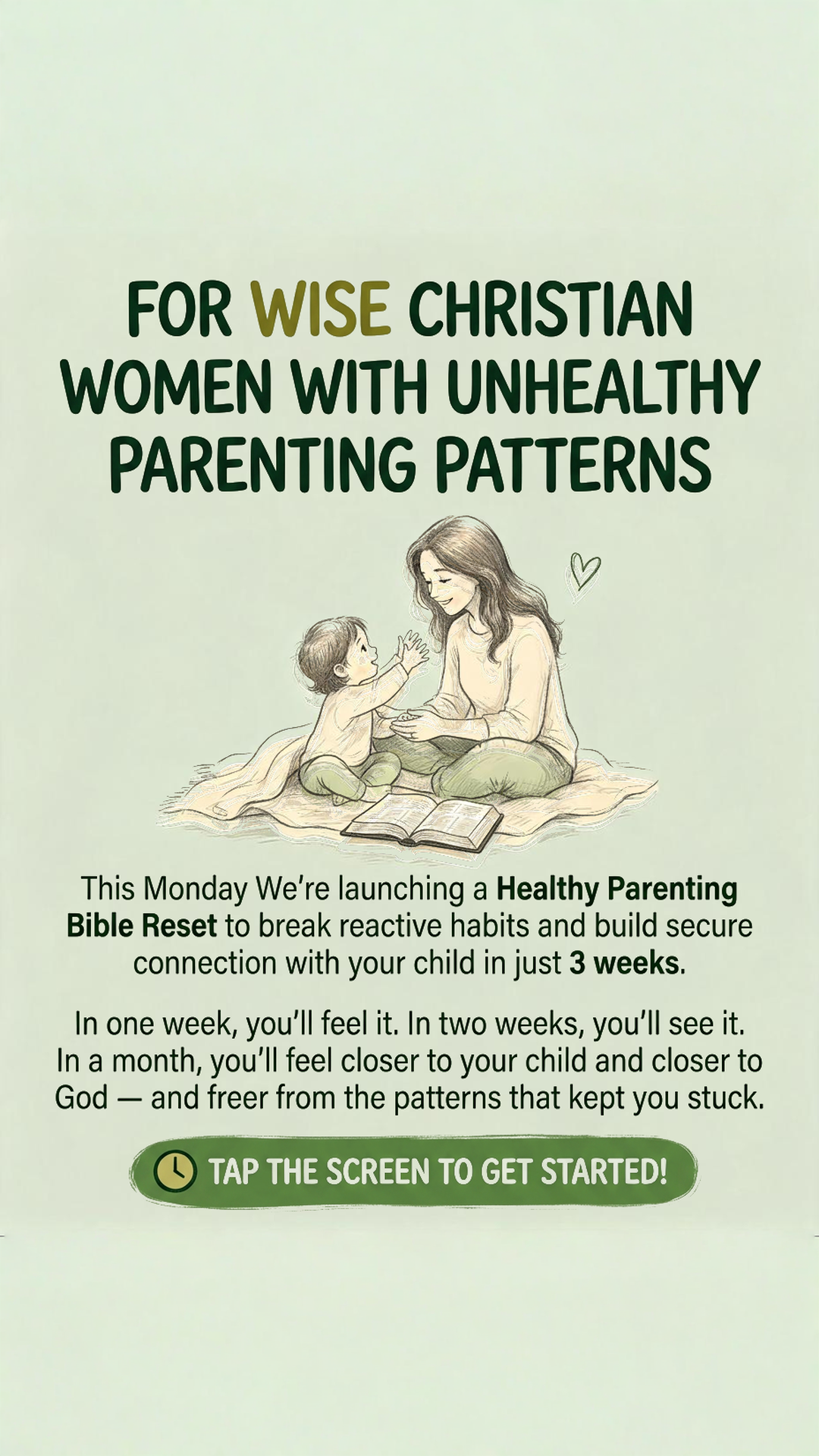 FOR WISE CHRISTIAN WOMEN WITH UNHEALTHY PARENTING PATTERNS

This Monday We're launching a Healthy Parenting Bible Reset to break reactive habits and build secure connection with your child in just 3 weeks.

In one week, you'll feel it. In two weeks, you'll see it. In a month, you'll feel closer to your child and closer to God — and freer from the patterns that kept you stuck.

TAP THE SCREEN TO GET STARTED!